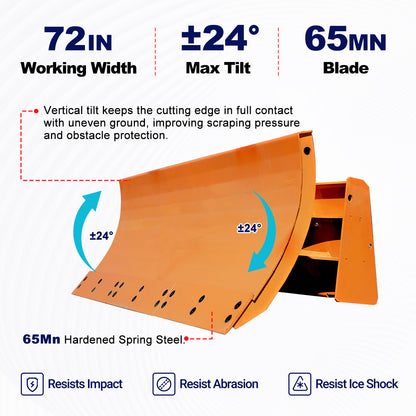 72IN
Working Width

±24°
Max Tilt

65MN
Blade

Vertical tilt keeps the cutting edge in full contact with uneven ground, improving scraping pressure and obstacle protection.

±24°

±24°

65Mn Hardened Spring Steel.

Resists Impact

Resist Abrasion

Resist Ice Shock